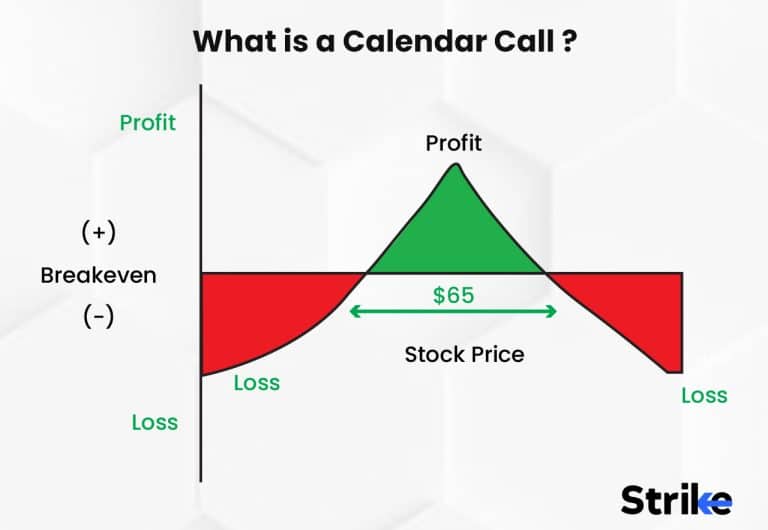 What is a Calendar Call ?

Profit

Profit

(+)

Breakeven

(-)

$65

Stock Price

Loss

Loss

Loss

Strike